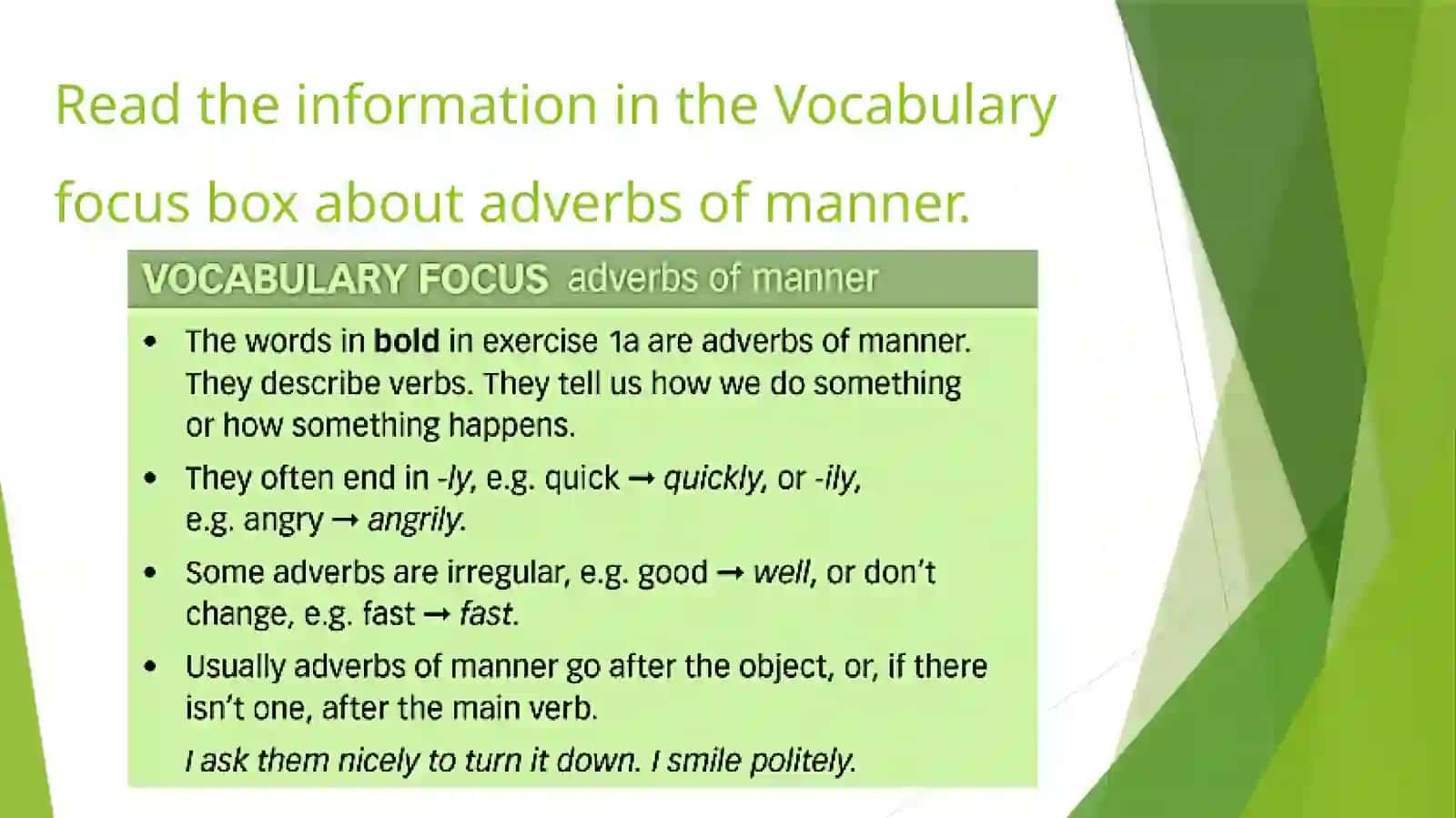 Read the information in the Vocabulary focus box about adverbs of manner.

VOCABULARY FOCUS adverbs of manner

• The words in bold in exercise 1a are adverbs of manner. They describe verbs. They tell us how we do something or how something happens.
• They often end in -ly, e.g. quick → quickly, or -ily, e.g. angry → angrily.
• Some adverbs are irregular, e.g. good → well, or don't change, e.g. fast → fast.
• Usually adverbs of manner go after the object, or, if there isn't one, after the main verb.
I ask them nicely to turn it down. I smile politely.